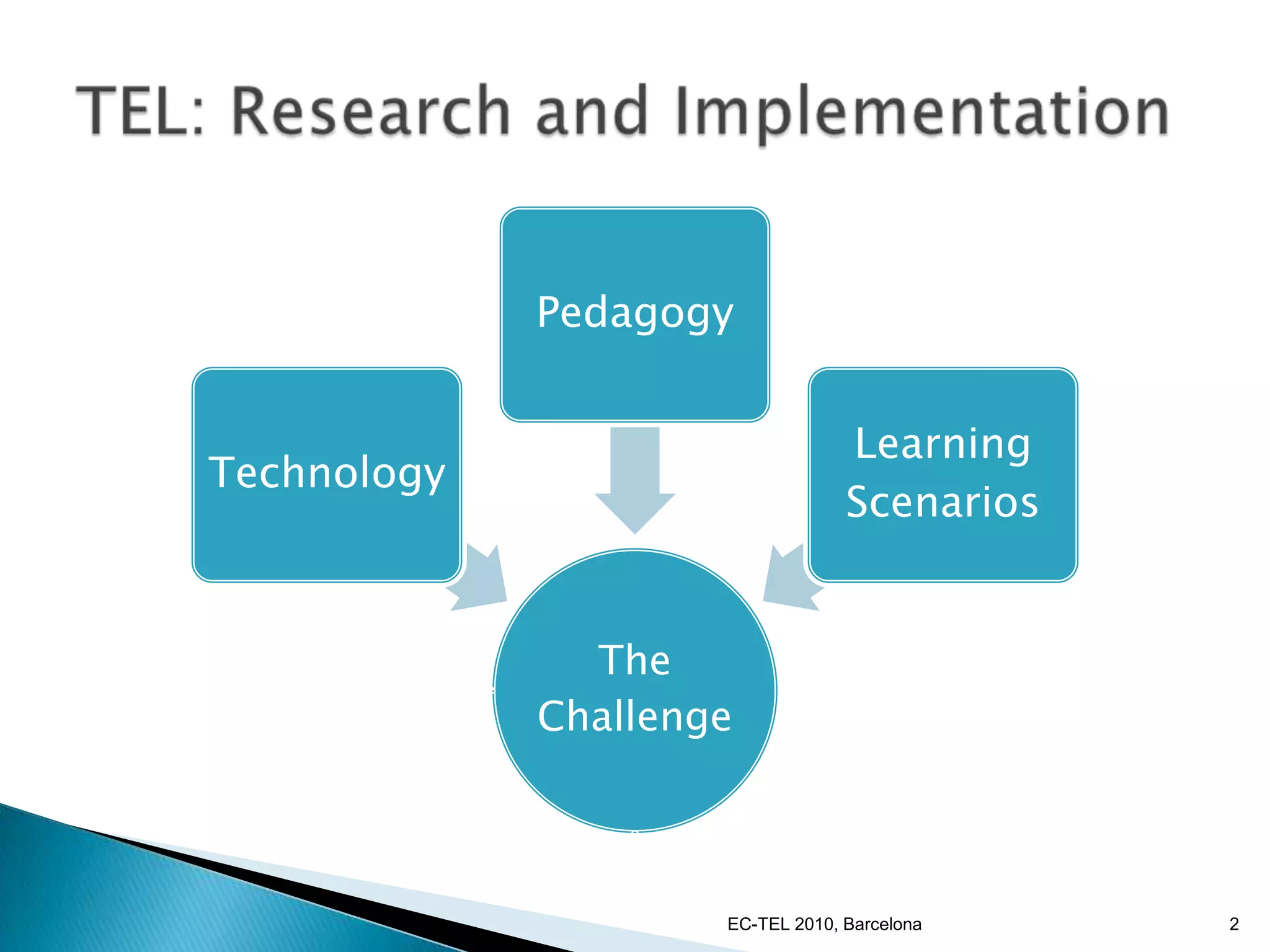 TEL: Research and Implementation

Pedagogy

Technology

Learning Scenarios

The Challenge

EC-TEL 2010, Barcelona

2